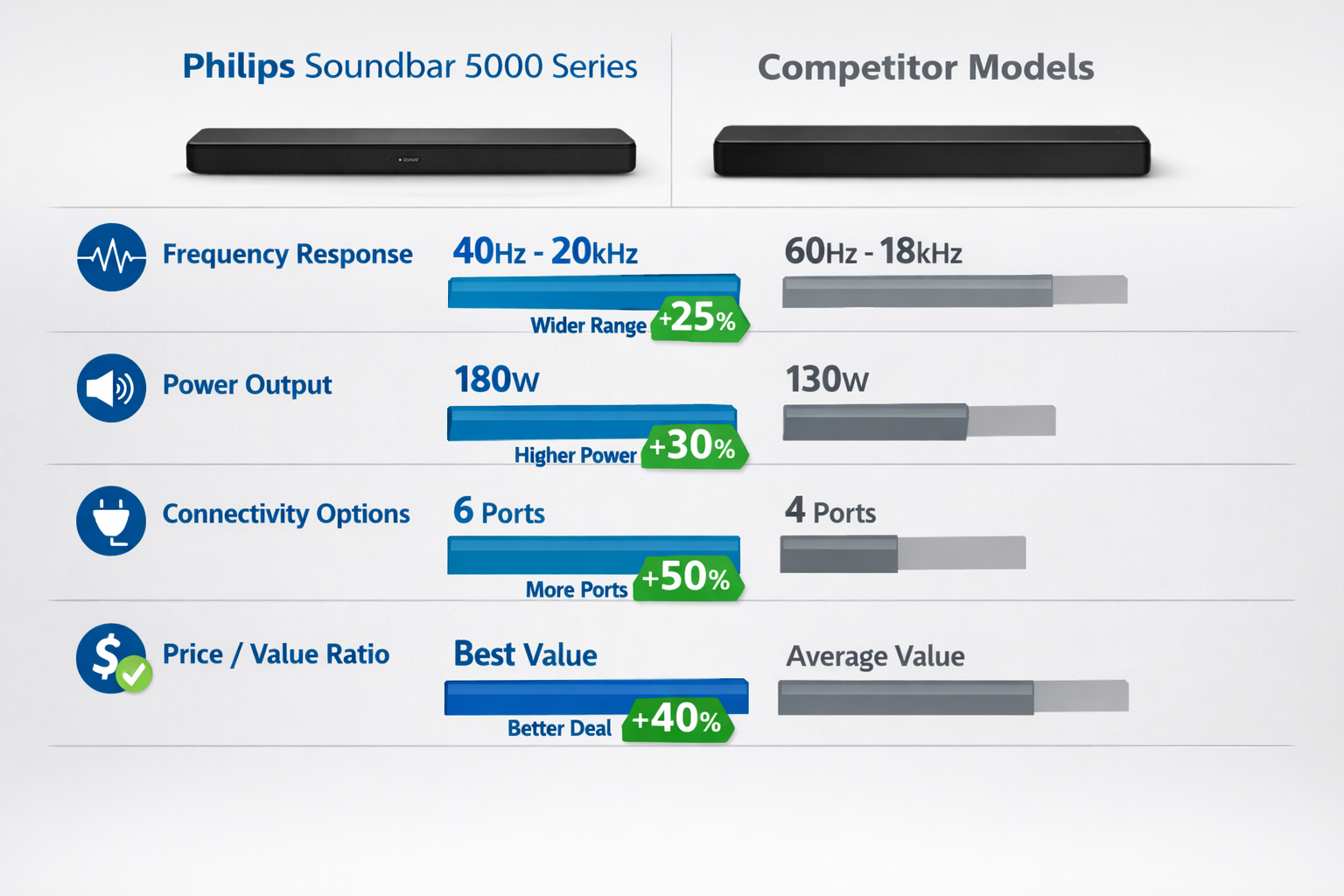 Philips Soundbar 5000 Series

Competitor Models

Frequency Response

40Hz - 20kHz

Wider Range +25%

60Hz - 18kHz

Power Output

180W

Higher Power +30%

130W

Connectivity Options

6 Ports

More Ports +50%

4 Ports

Price / Value Ratio

Best Value

Better Deal +40%

Average Value